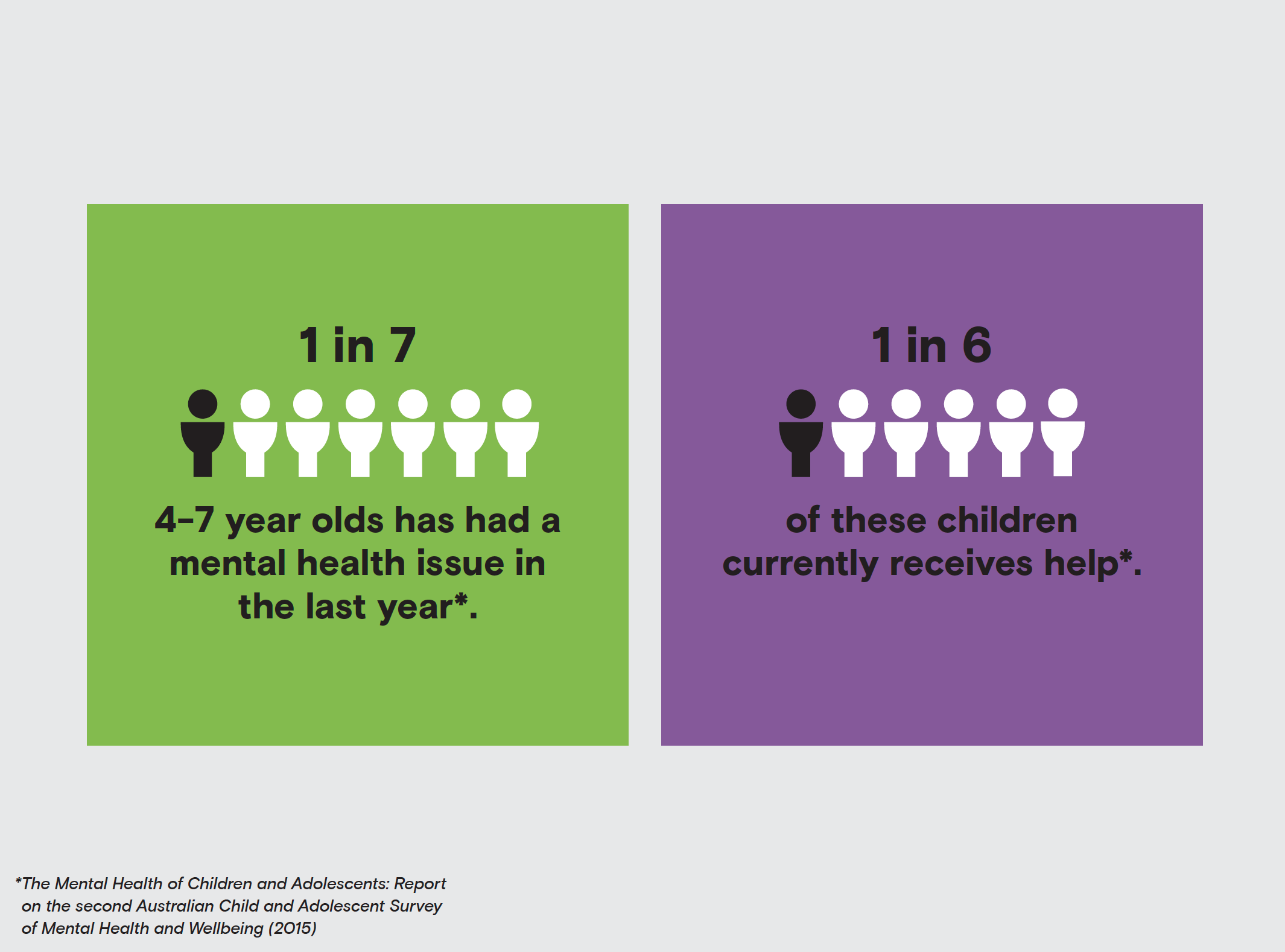 1 in 7

4–7 year olds has had a mental health issue in the last year*.

1 in 6

of these children currently receives help*.

*The Mental Health of Children and Adolescents: Report on the second Australian Child and Adolescent Survey of Mental Health and Wellbeing (2015)